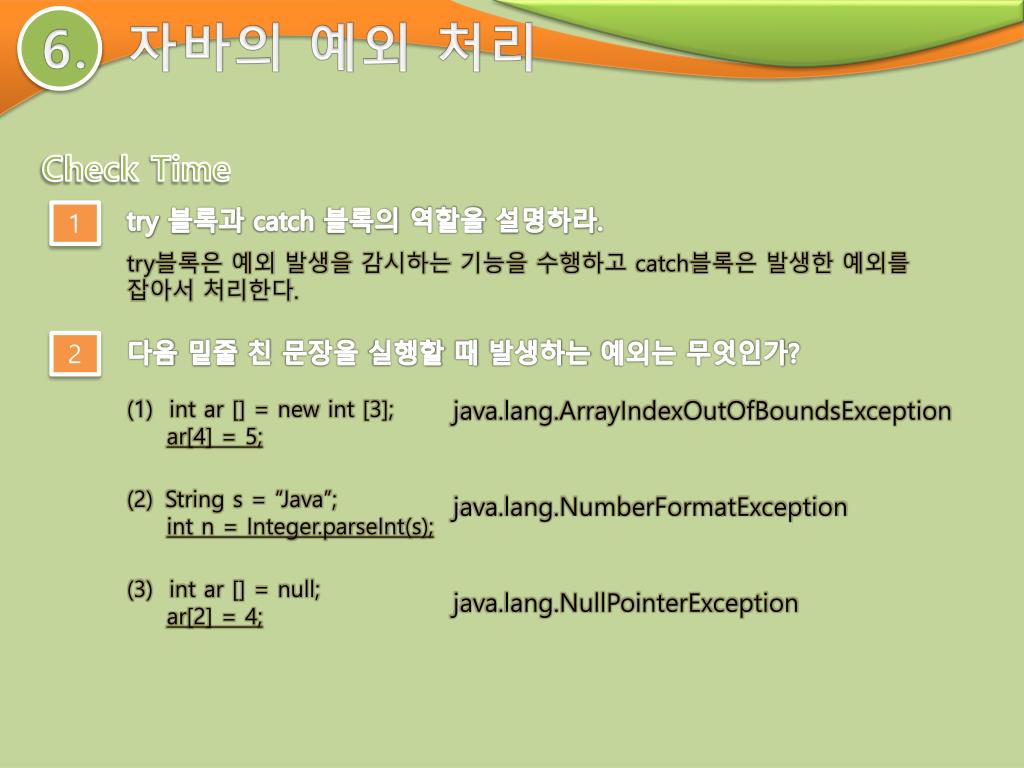 6. 자바의 예외 처리

Check Time

1 try 블록과 catch 블록의 역할을 설명하라.

try블록은 예외 발생을 감시하는 기능을 수행하고 catch블록은 발생한 예외를 잡아서 처리한다.

2 다음 밑줄 친 문장을 실행할 때 발생하는 예외는 무엇인가?

(1) int ar [] = new int [3];
ar[4] = 5;

java.lang.ArrayIndexOutOfBoundsException

(2) String s = “Java”;
int n = Integer.parseInt(s);

java.lang.NumberFormatException

(3) int ar [] = null;
ar[2] = 4;

java.lang.NullPointerException